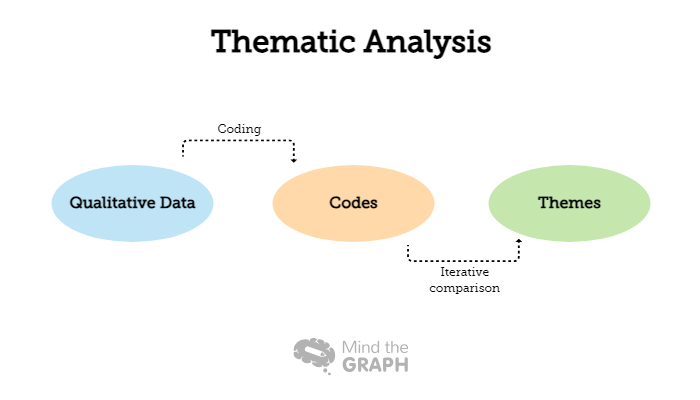 Thematic Analysis

Coding

Qualitative Data

Codes

Themes

Iterative comparison

Mind the GRAPH